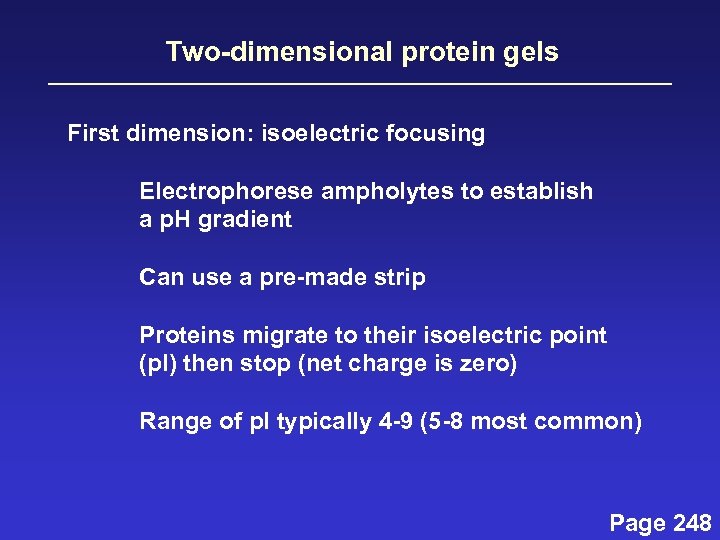 Two-dimensional protein gels

First dimension: isoelectric focusing

Electrophorese ampholytes to establish a pH gradient

Can use a pre-made strip

Proteins migrate to their isoelectric point (pI) then stop (net charge is zero)

Range of pI typically 4-9 (5-8 most common)

Page 248